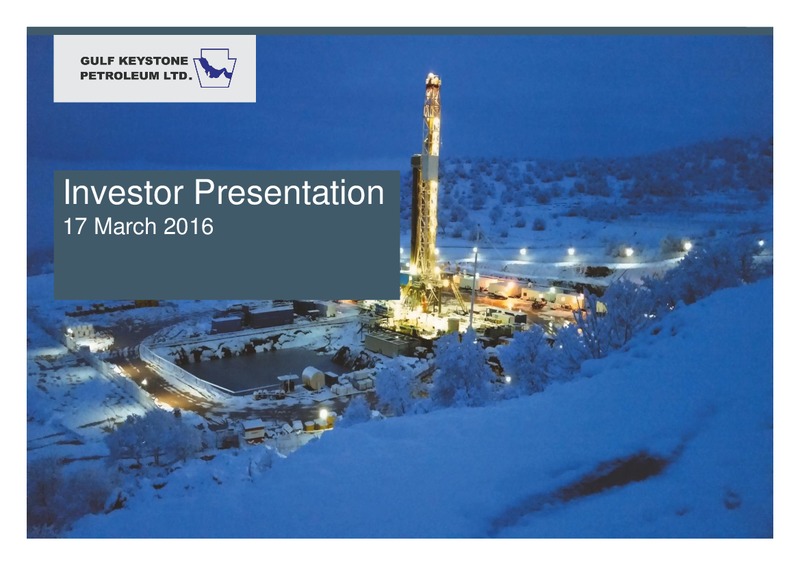 GULF KEYSTONE PETROLEUM LTD.

Investor Presentation
17 March 2016